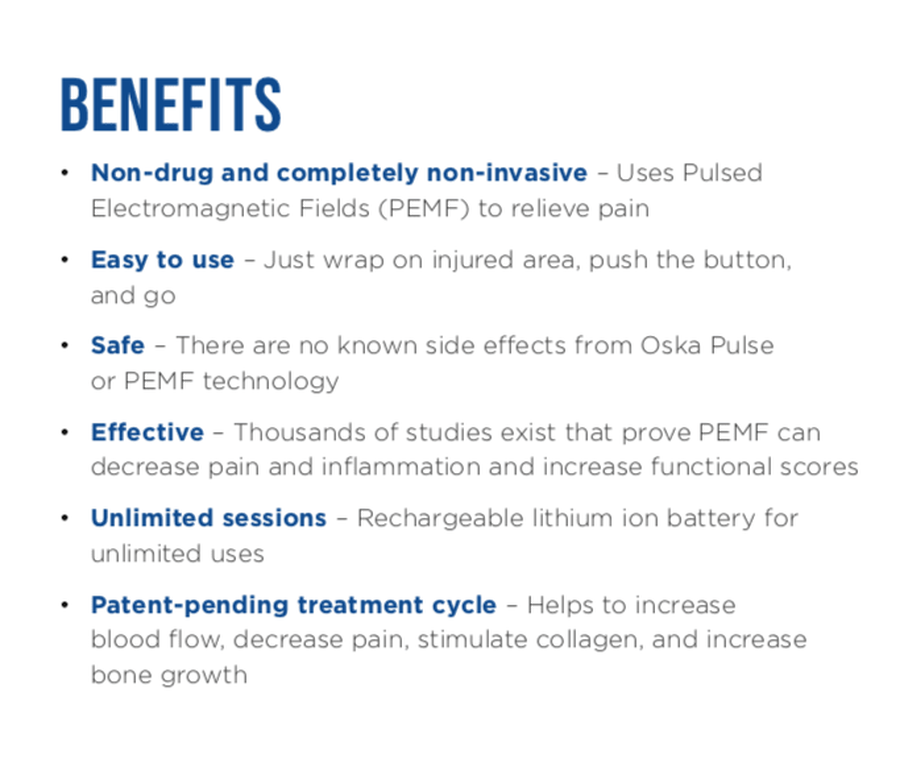 BENEFITS

• Non-drug and completely non-invasive – Uses Pulsed Electromagnetic Fields (PEMF) to relieve pain

• Easy to use – Just wrap on injured area, push the button, and go

• Safe – There are no known side effects from Oska Pulse or PEMF technology

• Effective – Thousands of studies exist that prove PEMF can decrease pain and inflammation and increase functional scores

• Unlimited sessions – Rechargeable lithium ion battery for unlimited uses

• Patent-pending treatment cycle – Helps to increase blood flow, decrease pain, stimulate collagen, and increase bone growth